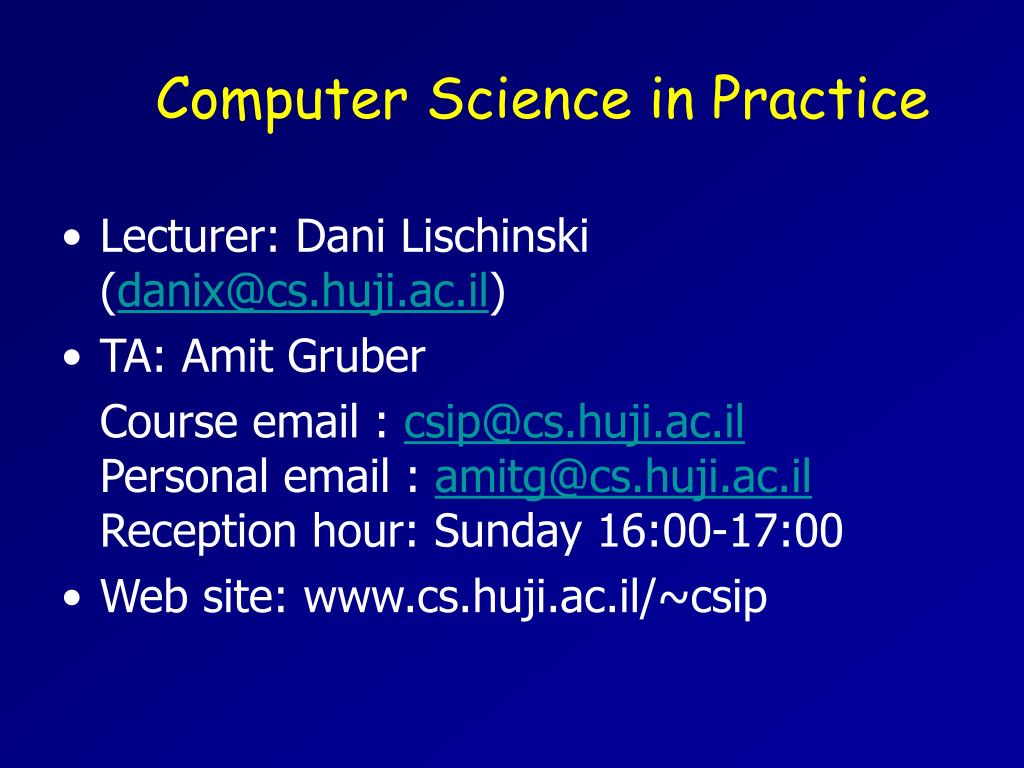 Computer Science in Practice

• Lecturer: Dani Lischinski (danix@cs.huji.ac.il)

• TA: Amit Gruber

Course email : csip@cs.huji.ac.il
Personal email : amitg@cs.huji.ac.il
Reception hour: Sunday 16:00-17:00

• Web site: www.cs.huji.ac.il/~csip